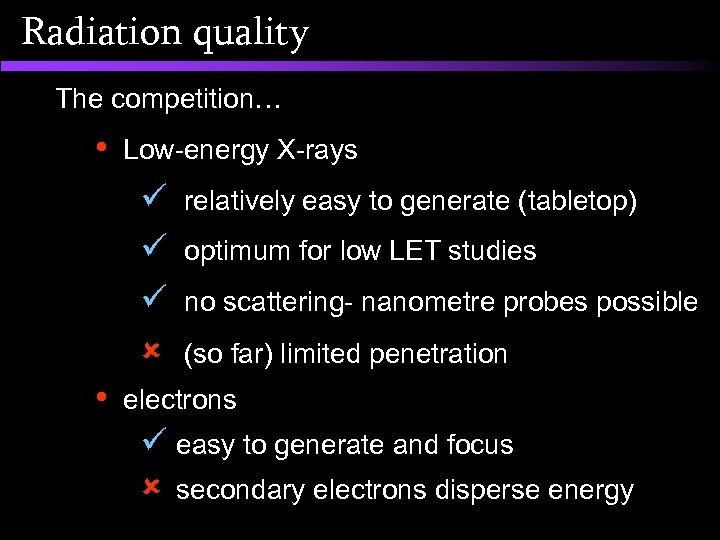 Radiation quality

The competition…

• Low-energy X-rays

✓ relatively easy to generate (tabletop)

✓ optimum for low LET studies

✓ no scattering- nanometre probes possible

✗ (so far) limited penetration

• electrons

✓ easy to generate and focus

✗ secondary electrons disperse energy